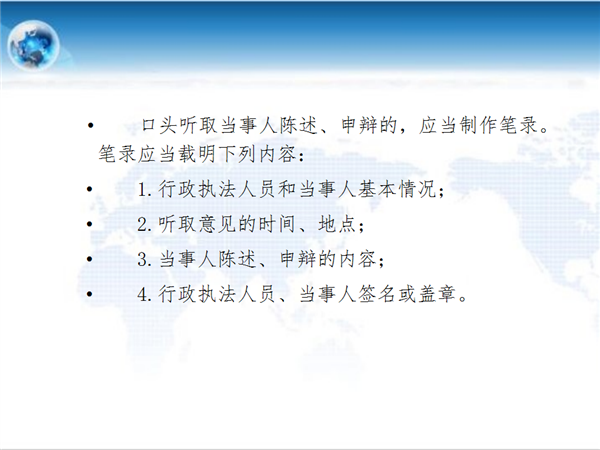 • 口头听取当事人陈述、申辩的，应当制作笔录。笔录应当载明下列内容：

• 1.行政执法人员和当事人基本情况；

• 2.听取意见的时间、地点；

• 3.当事人陈述、申辩的内容；

• 4.行政执法人员、当事人签名或盖章。